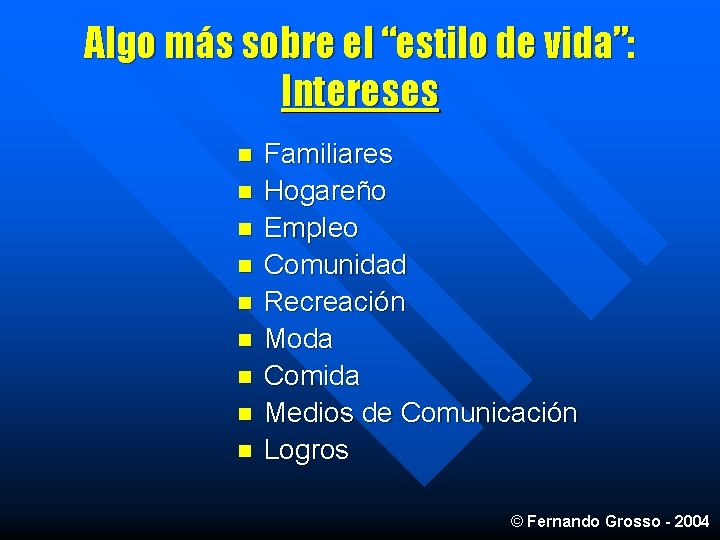 Algo más sobre el “estilo de vida”:
Intereses

- Familiares
- Hogareño
- Empleo
- Comunidad
- Recreación
- Moda
- Comida
- Medios de Comunicación
- Logros

© Fernando Grosso - 2004